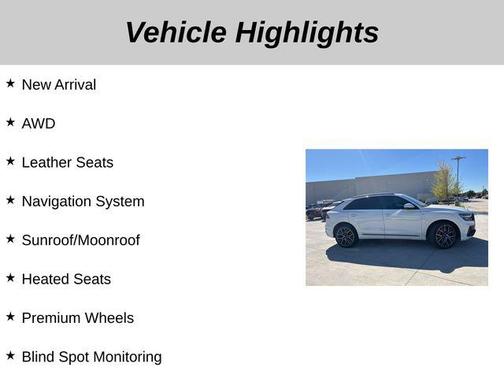 Vehicle Highlights

★ New Arrival

★ AWD

★ Leather Seats

★ Navigation System

★ Sunroof/Moonroof

★ Heated Seats

★ Premium Wheels

★ Blind Spot Monitoring